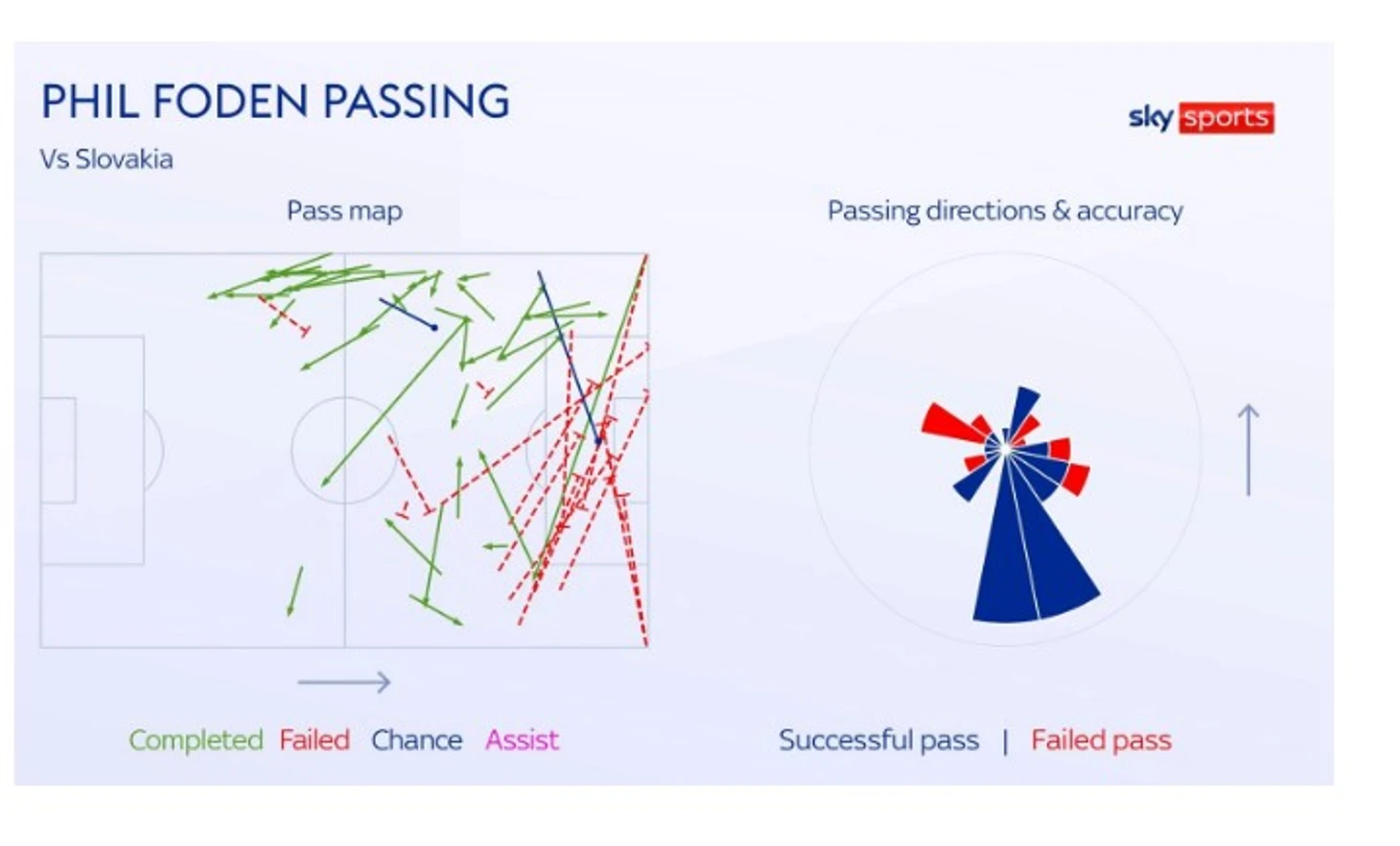 PHIL FODEN PASSING
Vs Slovakia

sky sports

Pass map

Passing directions & accuracy

Completed Failed Chance Assist

Successful pass | Failed pass